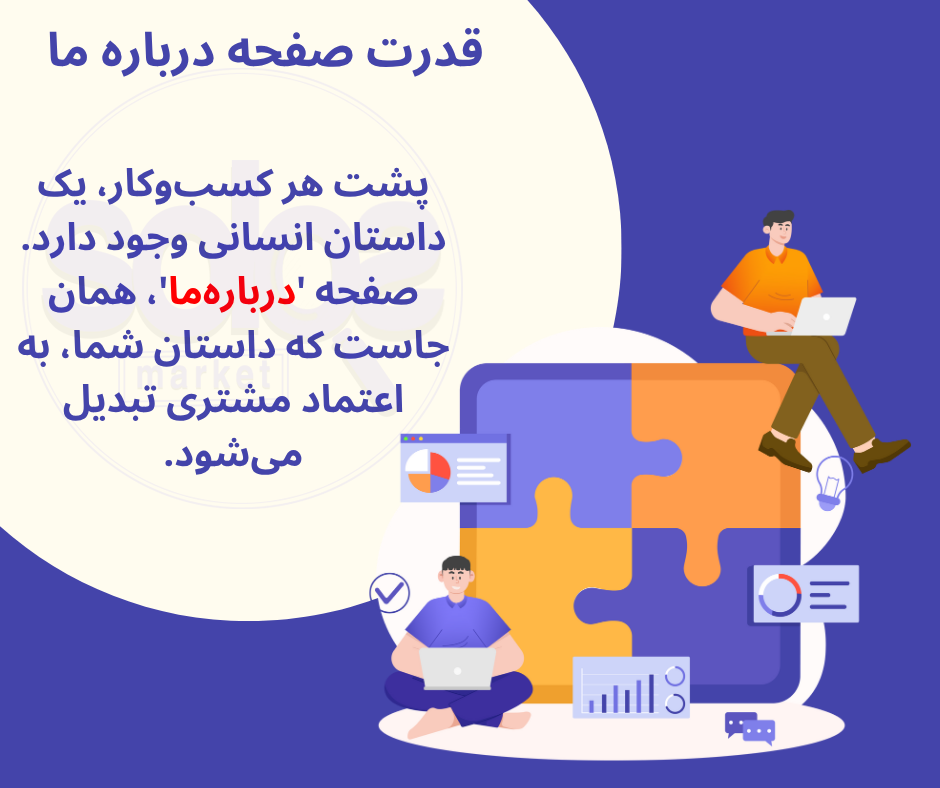 قدرت صفحه درباره ما

پشت هر کسب‌وکار، یک داستان انسانی وجود دارد. صفحه 'درباره‌ما'، همان جاست که داستان شما، به اعتماد مشتری تبدیل می‌شود.

sales market